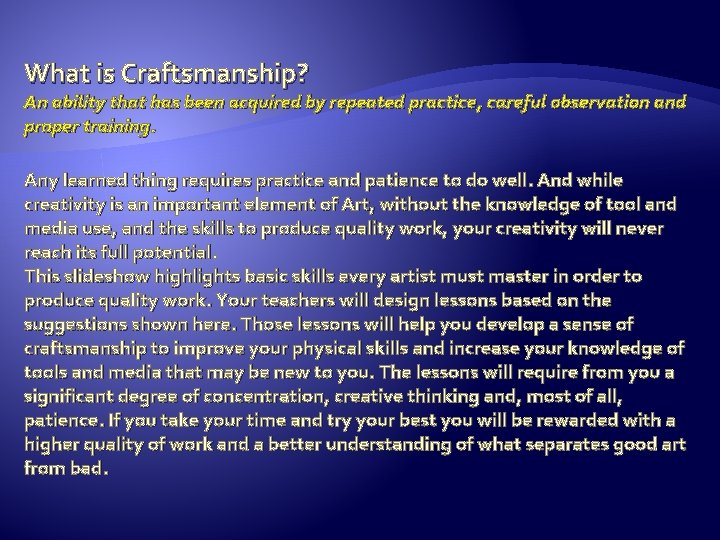 What is Craftsmanship?
An ability that has been acquired by repeated practice, careful observation and proper training.

Any learned thing requires practice and patience to do well. And while creativity is an important element of Art, without the knowledge of tool and media use, and the skills to produce quality work, your creativity will never reach its full potential.
This slideshow highlights basic skills every artist must master in order to produce quality work. Your teachers will design lessons based on the suggestions shown here. Those lessons will help you develop a sense of craftsmanship to improve your physical skills and increase your knowledge of tools and media that may be new to you. The lessons will require from you a significant degree of concentration, creative thinking and, most of all, patience. If you take your time and try your best you will be rewarded with a higher quality of work and a better understanding of what separates good art from bad.